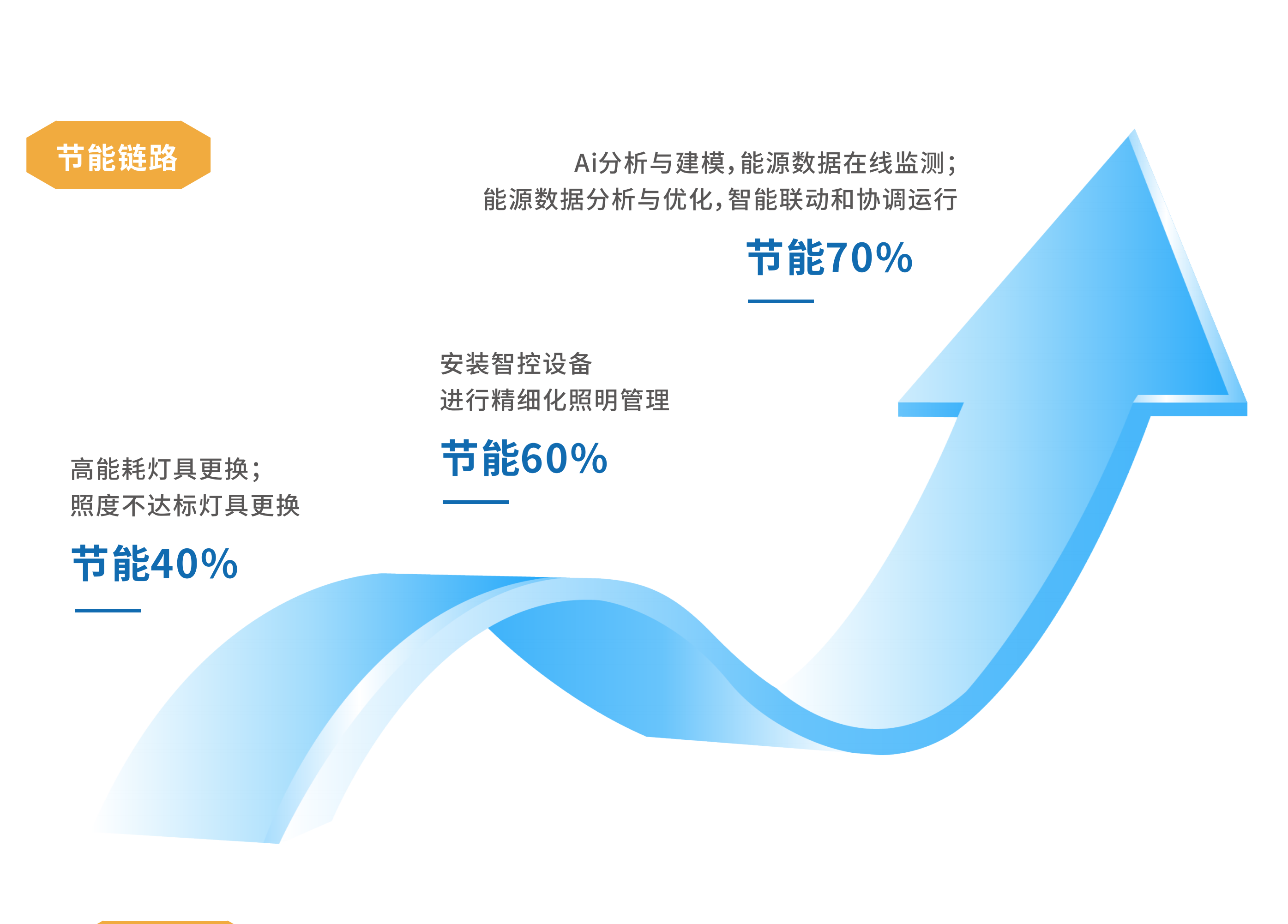 节能链路

Ai分析与建模，能源数据在线监测；
能源数据分析与优化，智能联动和协调运行

节能70%

安装智控设备
进行精细化照明管理

节能60%

高能耗灯具更换；
照度不达标灯具更换

节能40%